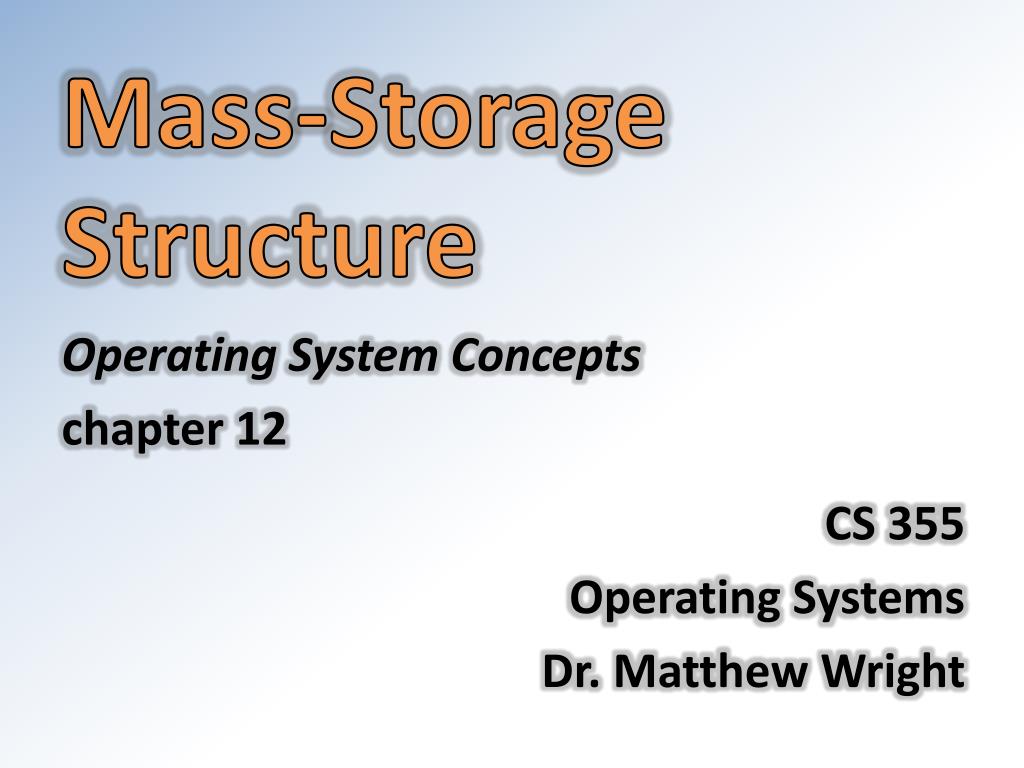 Mass-Storage Structure

Operating System Concepts
chapter 12

CS 355
Operating Systems
Dr. Matthew Wright